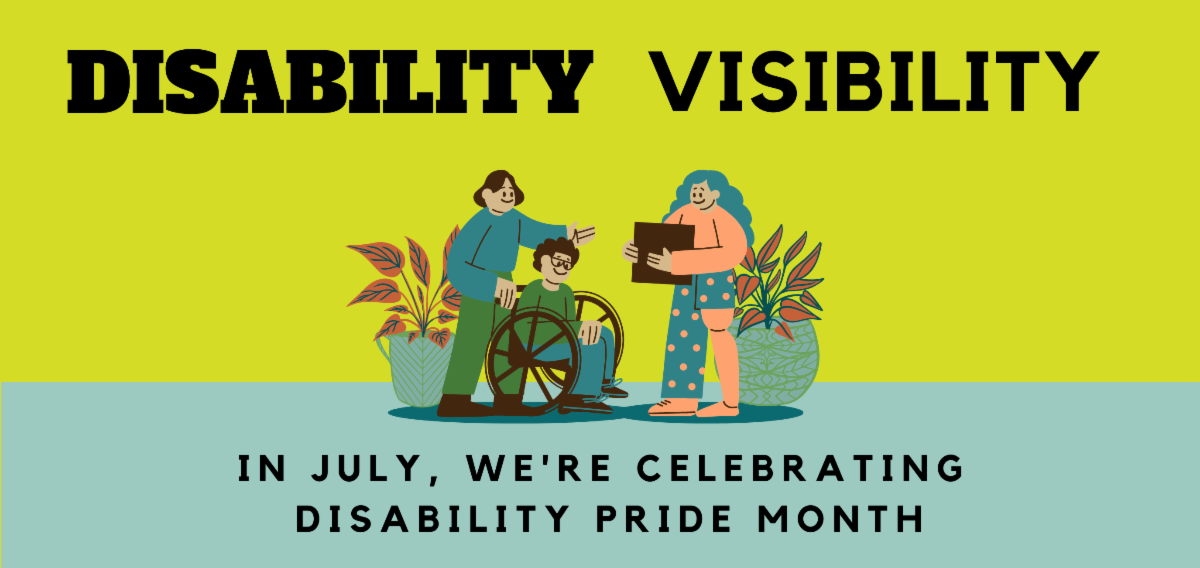 DISABILITY VISIBILITY

IN JULY, WE'RE CELEBRATING DISABILITY PRIDE MONTH